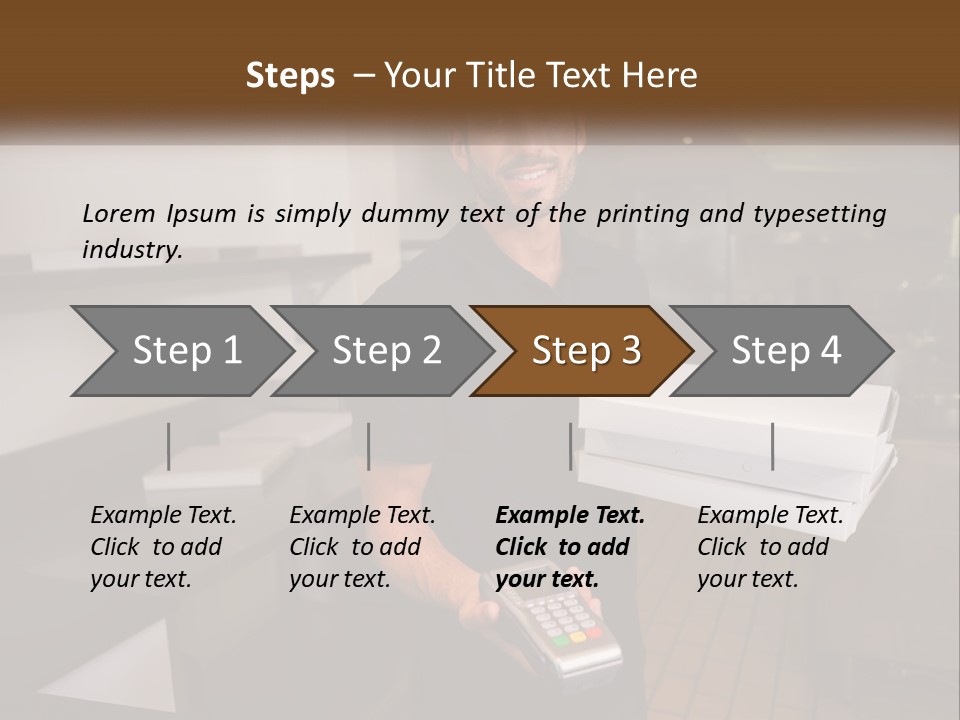 Steps – Your Title Text Here

Lorem Ipsum is simply dummy text of the printing and typesetting industry.

Step 1

Step 2

Step 3

Step 4

Example Text. Click to add your text.

Example Text. Click to add your text.

Example Text. Click to add your text.

Example Text. Click to add your text.